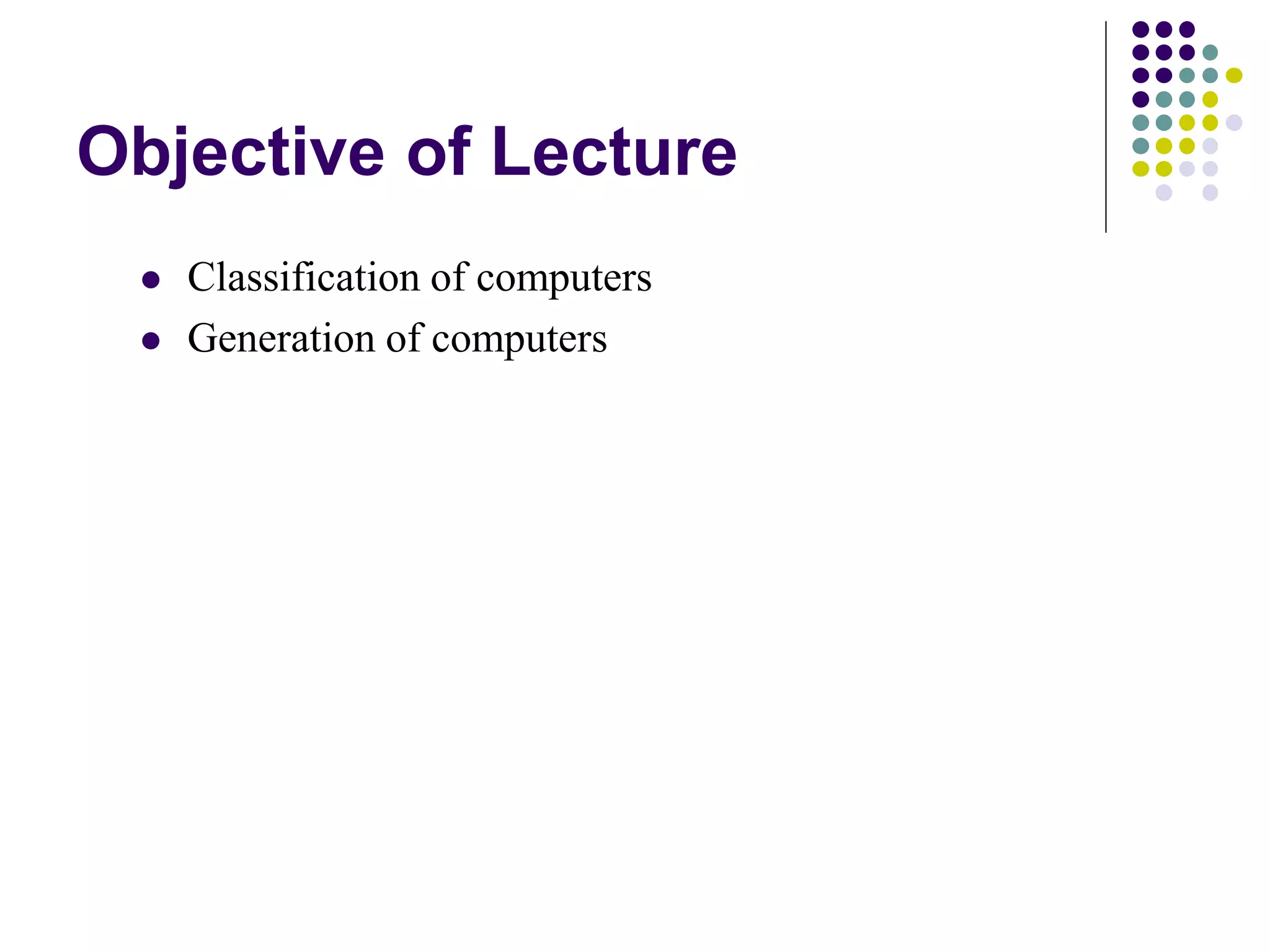 Objective of Lecture

- Classification of computers
- Generation of computers